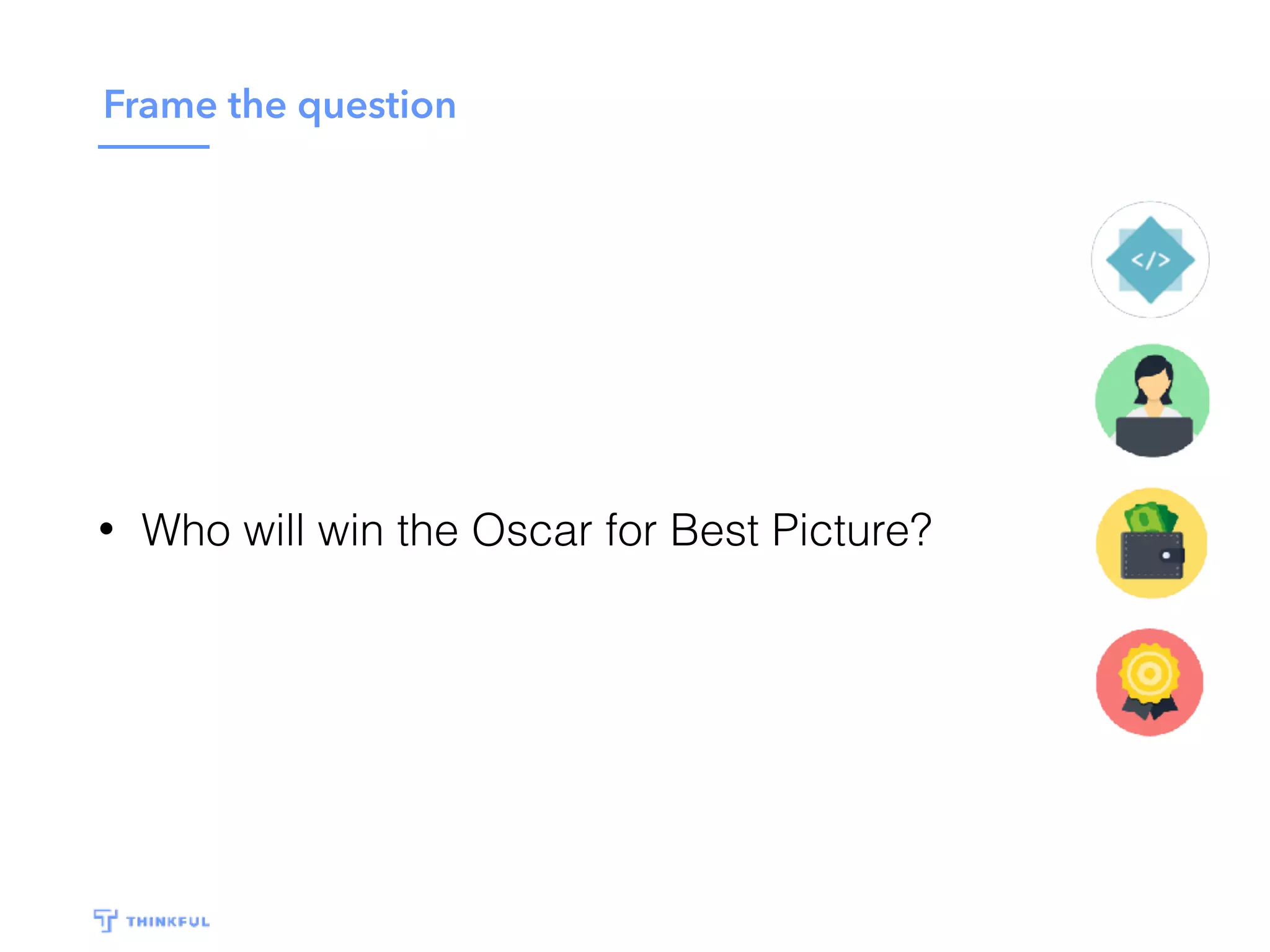 Frame the question

• Who will win the Oscar for Best Picture?

</>

THINKFUL